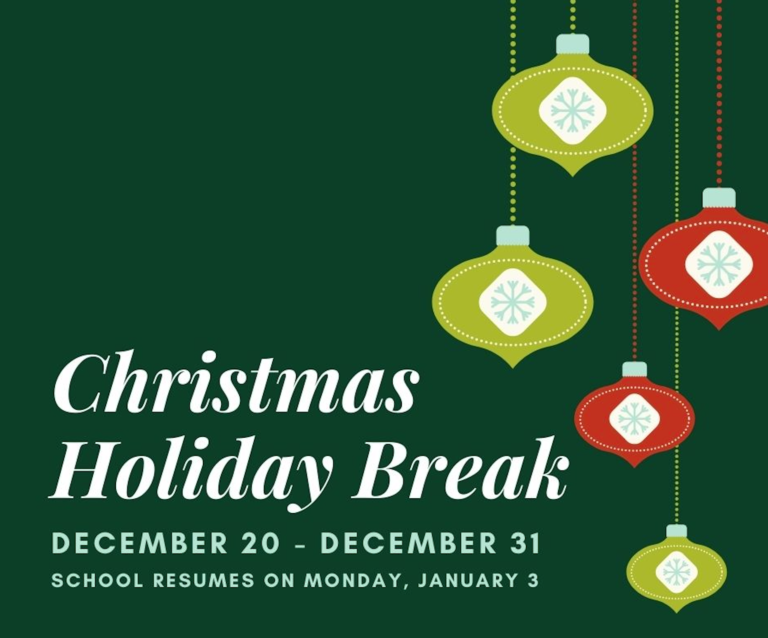 Christmas Holiday Break

DECEMBER 20 - DECEMBER 31

SCHOOL RESUMES ON MONDAY, JANUARY 3